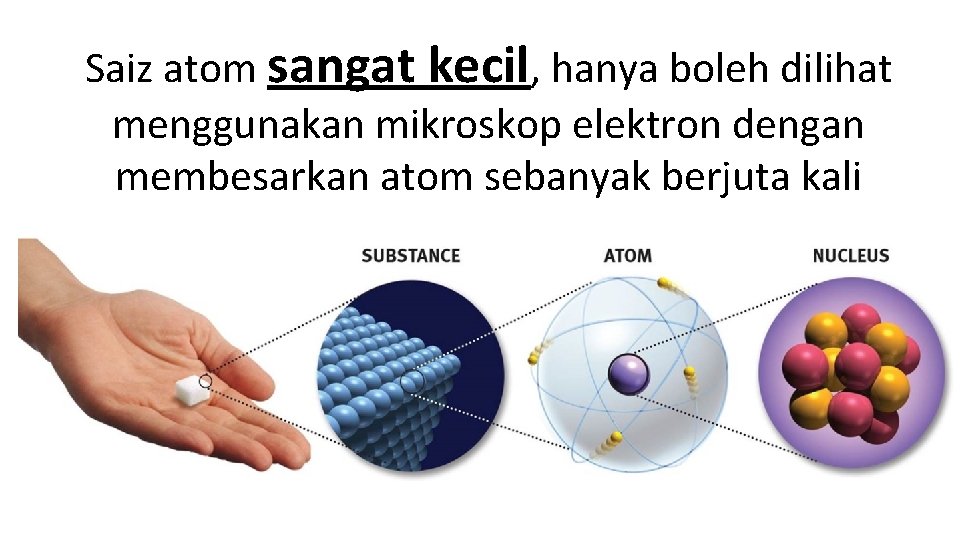 Saiz atom sangat kecil, hanya boleh dilihat menggunakan mikroskop elektron dengan membesarkan atom sebanyak berjuta kali

SUBSTANCE

ATOM

NUCLEUS